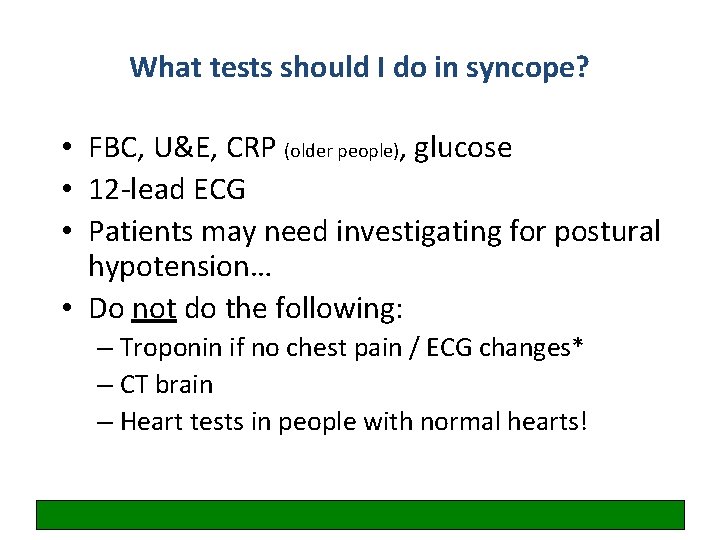 What tests should I do in syncope?

• FBC, U&E, CRP (older people), glucose
• 12-lead ECG
• Patients may need investigating for postural hypotension…
• Do not do the following:
– Troponin if no chest pain / ECG changes*
– CT brain
– Heart tests in people with normal hearts!